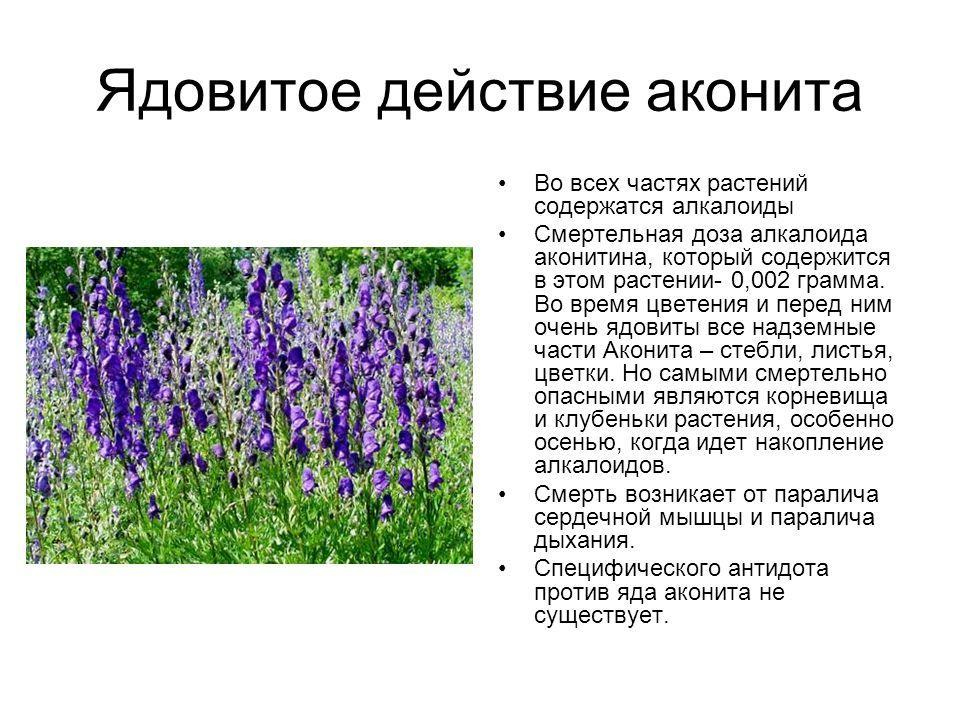 Ядовитое действие аконита

• Во всех частях растений содержатся алкалоиды
• Смертельная доза алкалоида аконитина, который содержится в этом растении- 0,002 грамма. Во время цветения и перед ним очень ядовиты все надземные части Аконита – стебли, листья, цветки. Но самыми смертельно опасными являются корневища и клубеньки растения, особенно осенью, когда идет накопление алкалоидов.
• Смерть возникает от паралича сердечной мышцы и паралича дыхания.
• Специфического антидота против яда аконита не существует.